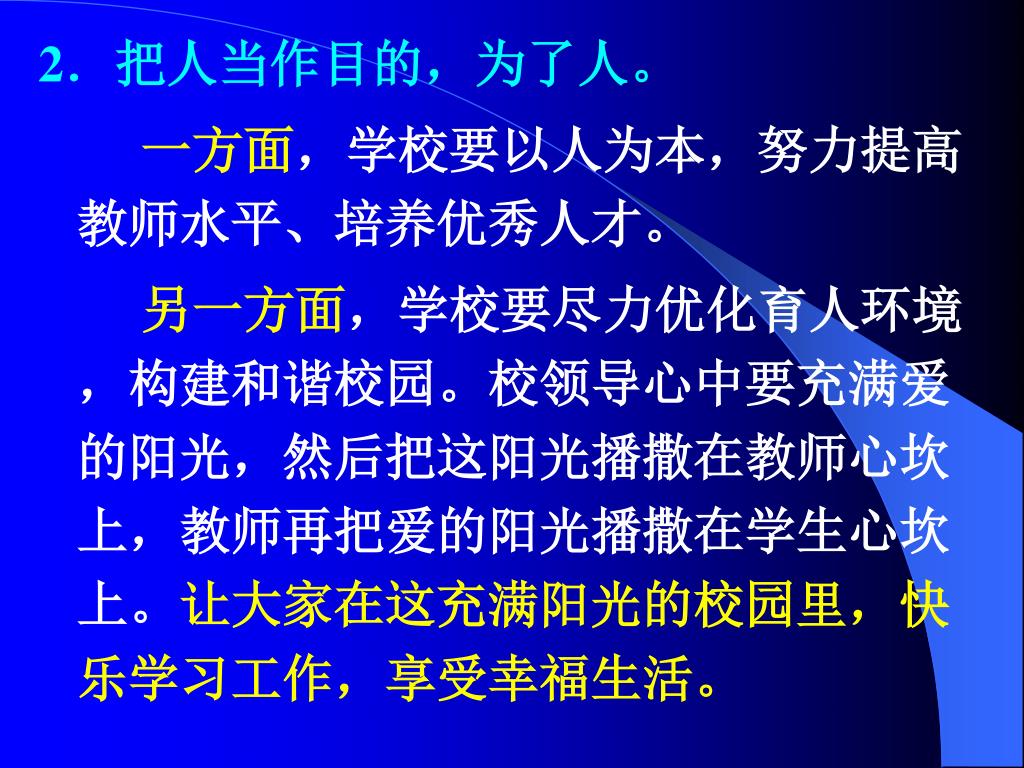 2．把人当作目的，为了人。

一方面，学校要以人为本，努力提高教师水平、培养优秀人才。

另一方面，学校要尽力优化育人环境，构建和谐校园。校领导心中要充满爱的阳光，然后把这阳光播撒在教师心坎上，教师再把爱的阳光播撒在学生心坎上。让大家在这充满阳光的校园里，快乐学习工作，享受幸福生活。